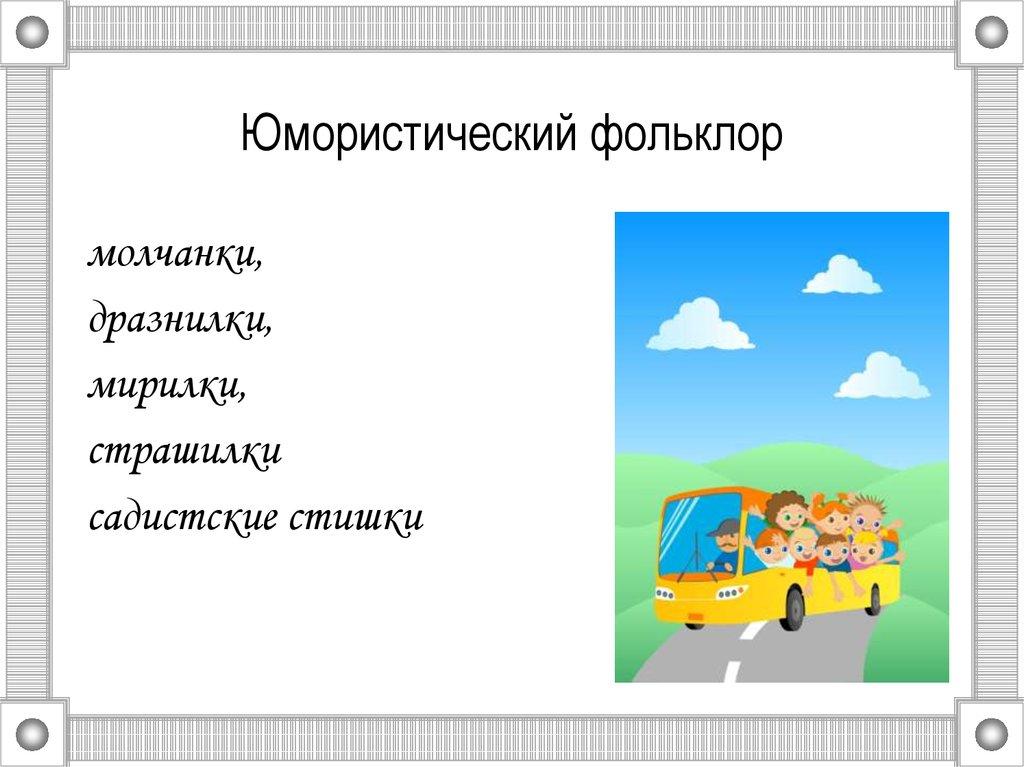 Юмористический фольклор

молчанки,
дразнилки,
мирилки,
страшилки
садистские стишки